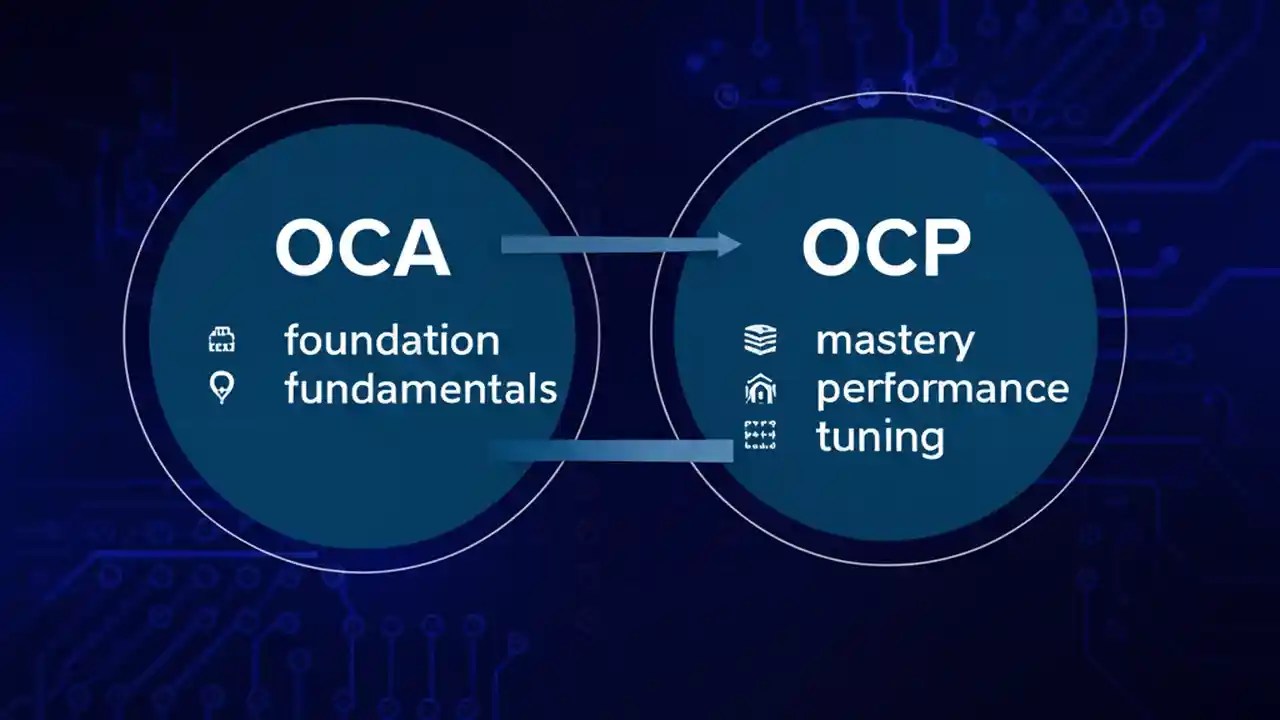 OCA

foundation
fundamentals

OCP

mastery
performance
tuning